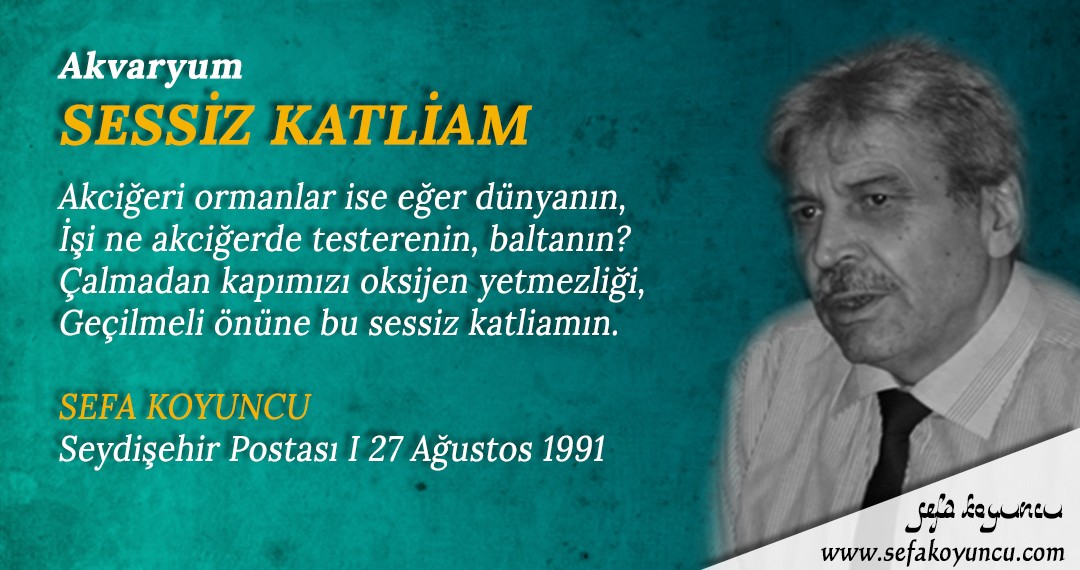 Akvaryum
SESSİZ KATLİAM

Akciğeri ormanlar ise eğer dünyanın,
İşi ne akciğerde testerenin, baltanın?
Çalmadan kapımızı oksijen yetmezliği,
Geçilmeli önüne bu sessiz katliamın.

SEFA KOYUNCU
Seydişehir Postası I 27 Ağustos 1991

sefa koyuncu
www.sefakoyuncu.com